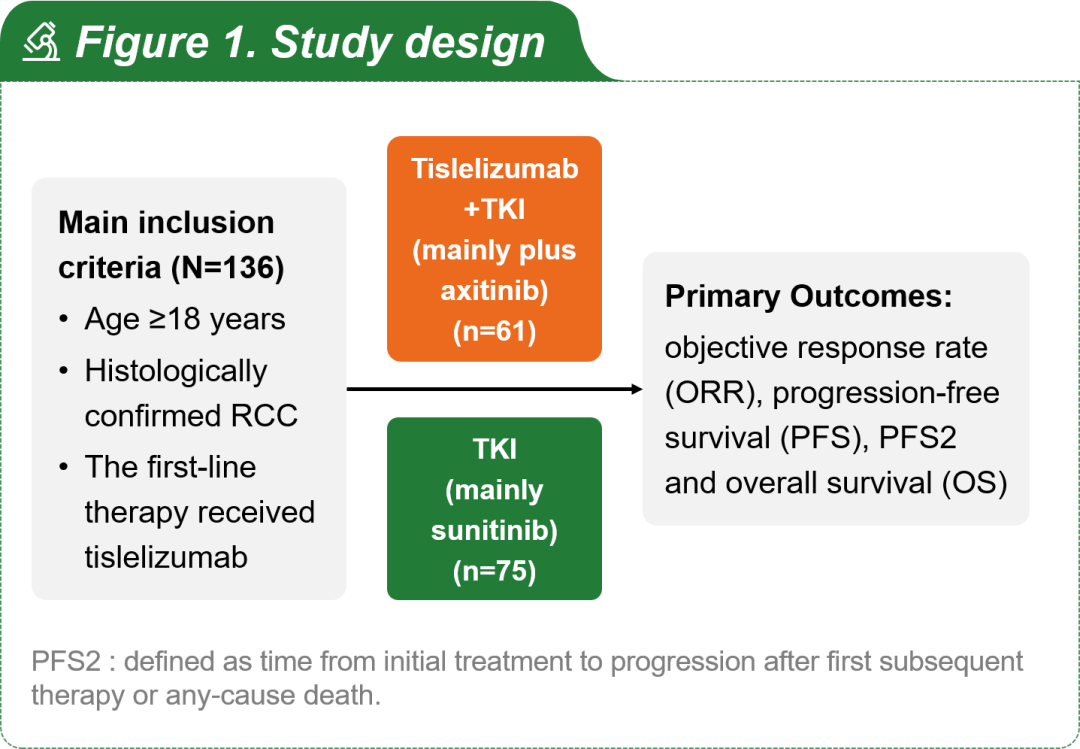 Figure 1. Study design

Main inclusion criteria (N=136)
• Age ≥18 years
• Histologically confirmed RCC
• The first-line therapy received tislelizumab

Tislelizumab +TKI (mainly plus axitinib) (n=61)

TKI (mainly sunitinib) (n=75)

Primary Outcomes:
objective response rate (ORR), progression-free survival (PFS), PFS2 and overall survival (OS)

PFS2 : defined as time from initial treatment to progression after first subsequent therapy or any-cause death.